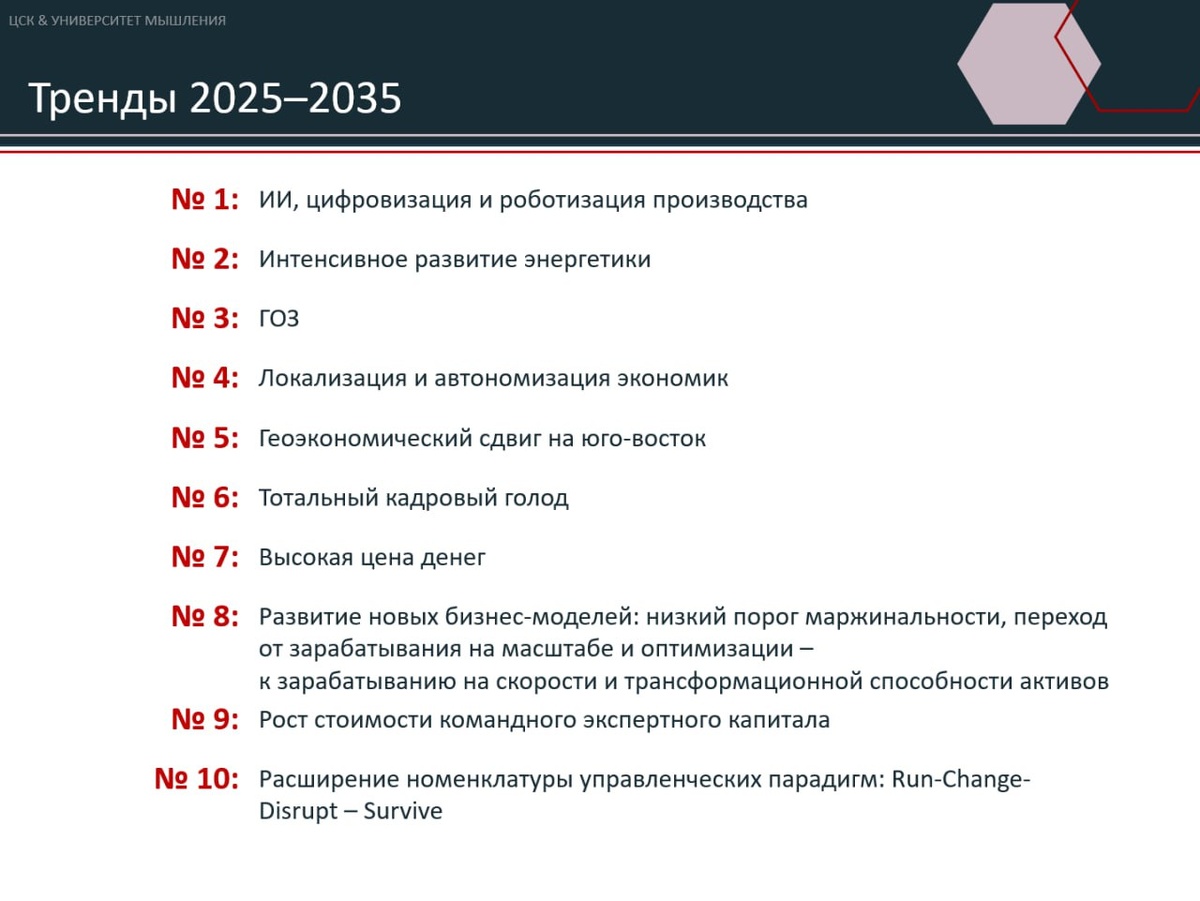 ЦСК & УНИВЕРСИТЕТ МЫШЛЕНИЯ

Тренды 2025–2035

№ 1: ИИ, цифровизация и роботизация производства

№ 2: Интенсивное развитие энергетики

№ 3: ГОЗ

№ 4: Локализация и автономизация экономик

№ 5: Геоэкономический сдвиг на юго-восток

№ 6: Тотальный кадровый голод

№ 7: Высокая цена денег

№ 8: Развитие новых бизнес-моделей: низкий порог маржинальности, переход от зарабатывания на масштабе и оптимизации – к зарабатыванию на скорости и трансформационной способности активов

№ 9: Рост стоимости командного экспертного капитала

№ 10: Расширение номенклатуры управленческих парадигм: Run-Change-Disrupt – Survive